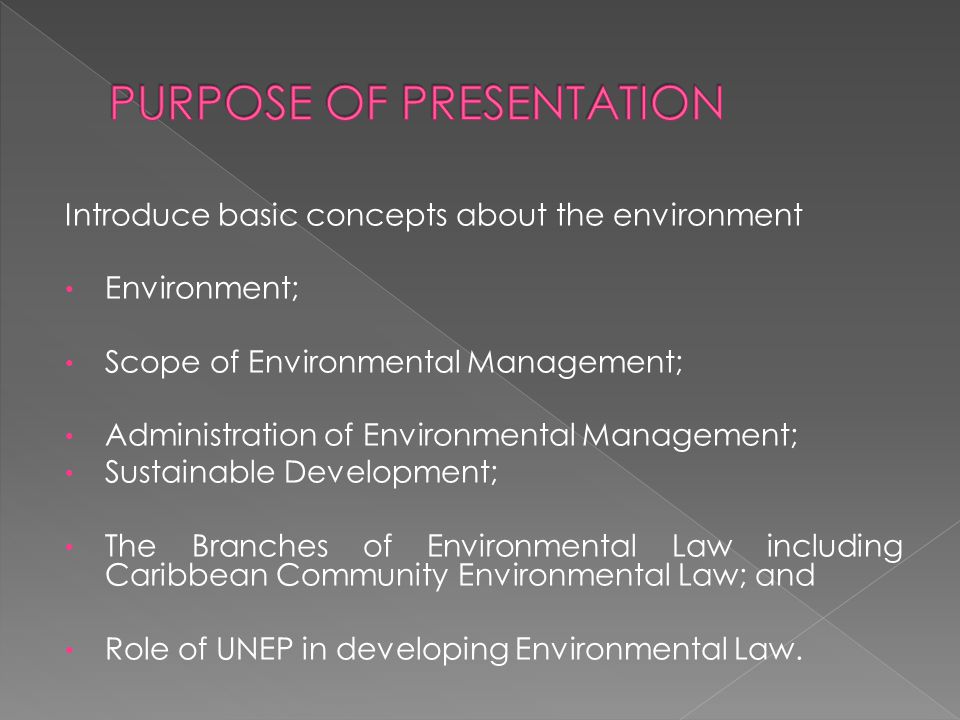 PURPOSE OF PRESENTATION

Introduce basic concepts about the environment

• Environment;

• Scope of Environmental Management;

• Administration of Environmental Management;
• Sustainable Development;

• The Branches of Environmental Law including Caribbean Community Environmental Law; and

• Role of UNEP in developing Environmental Law.